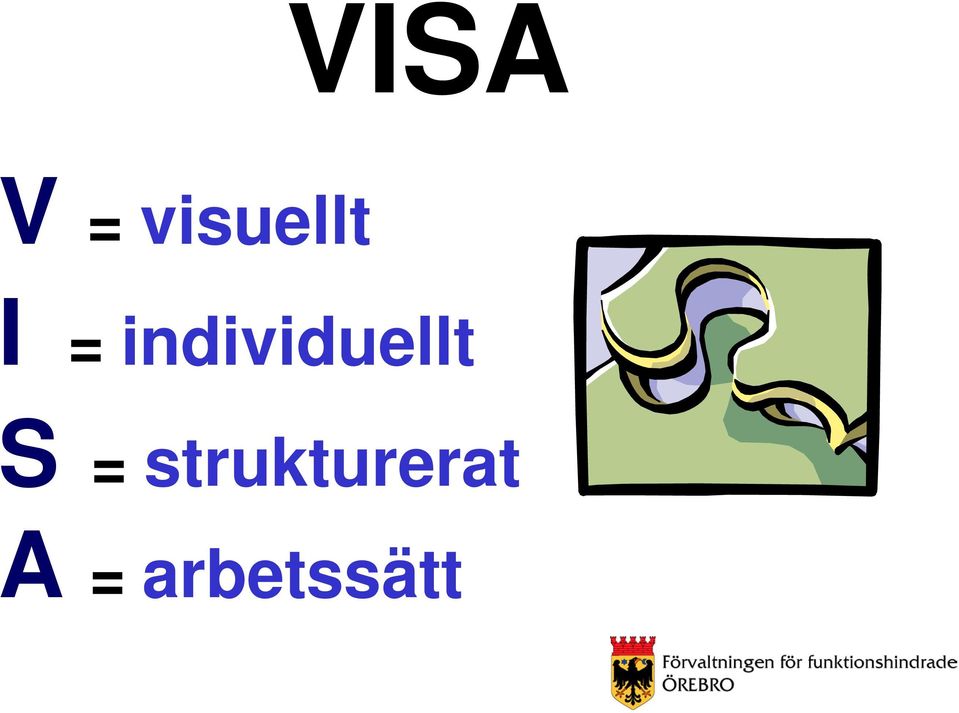 VISA

V = visuellt
I = individuellt
S = strukturerat
A = arbetssätt

Förvaltningen för funktionshindrade
ÖREBRO